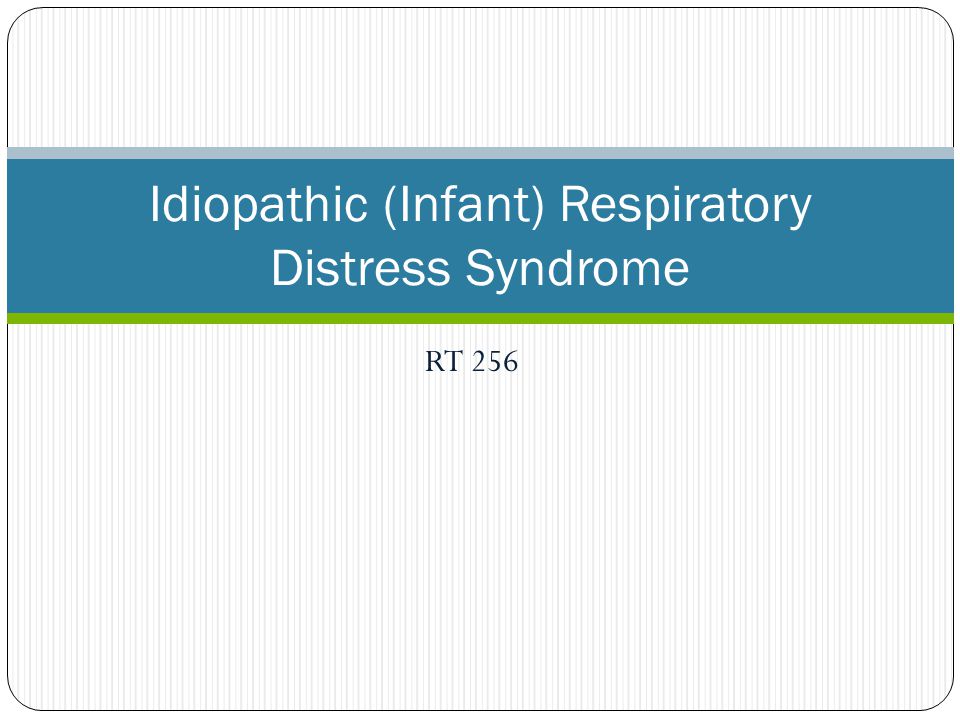 Idiopathic (Infant) Respiratory Distress Syndrome

RT 256